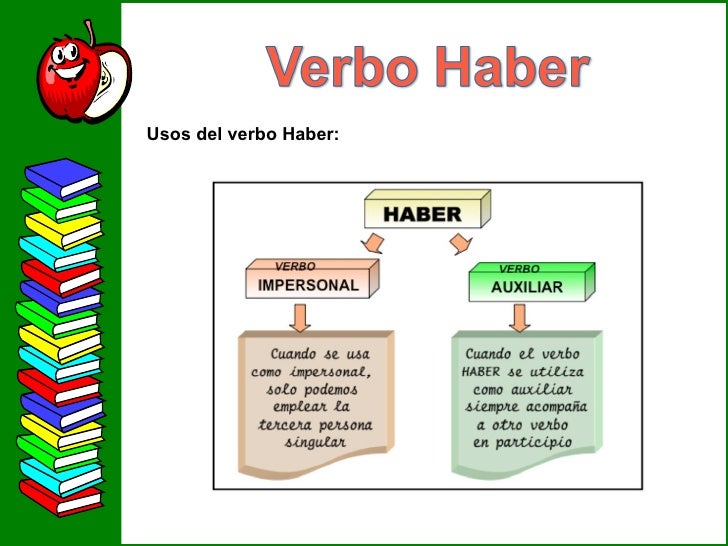 Verbo Haber

Usos del verbo Haber:

HABER

VERBO
IMPERSONAL

VERBO
AUXILIAR

Cuando se usa como impersonal, solo podemos emplear la tercera persona singular

Cuando el verbo HABER se utiliza como auxiliar siempre acompaña a otro verbo en participio